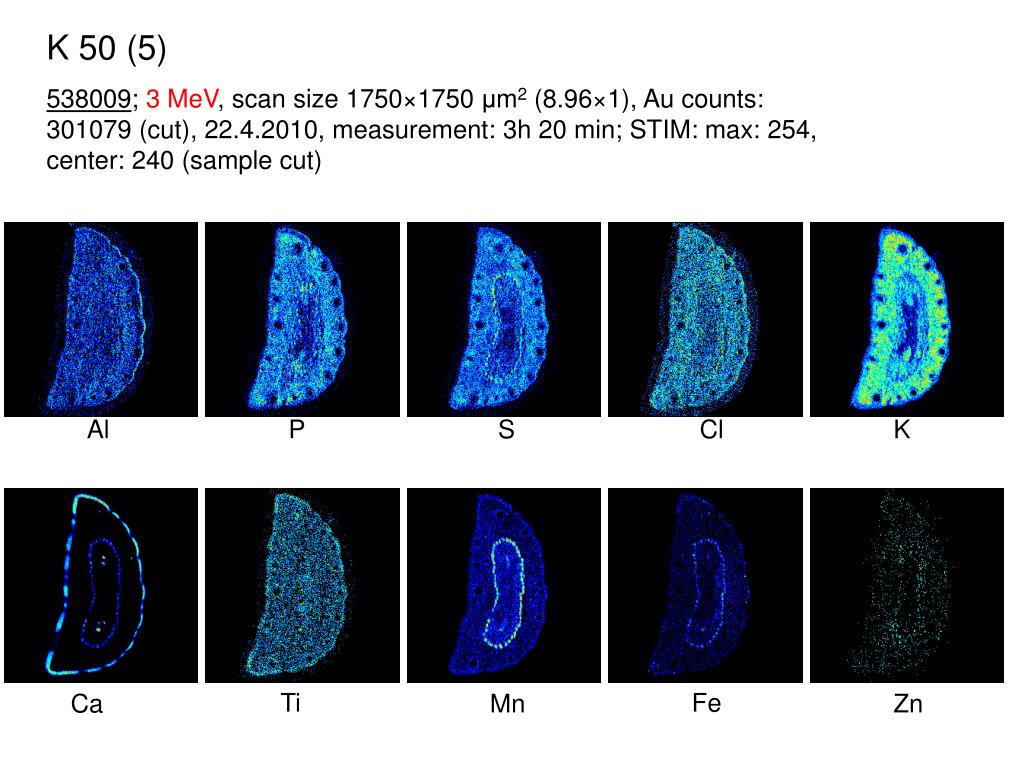 K 50 (5)

538009; 3 MeV, scan size 1750×1750 μm$^2$ (8.96×1), Au counts: 301079 (cut), 22.4.2010, measurement: 3h 20 min; STIM: max: 254, center: 240 (sample cut)

Al

P

S

Cl

K

Ca

Ti

Mn

Fe

Zn